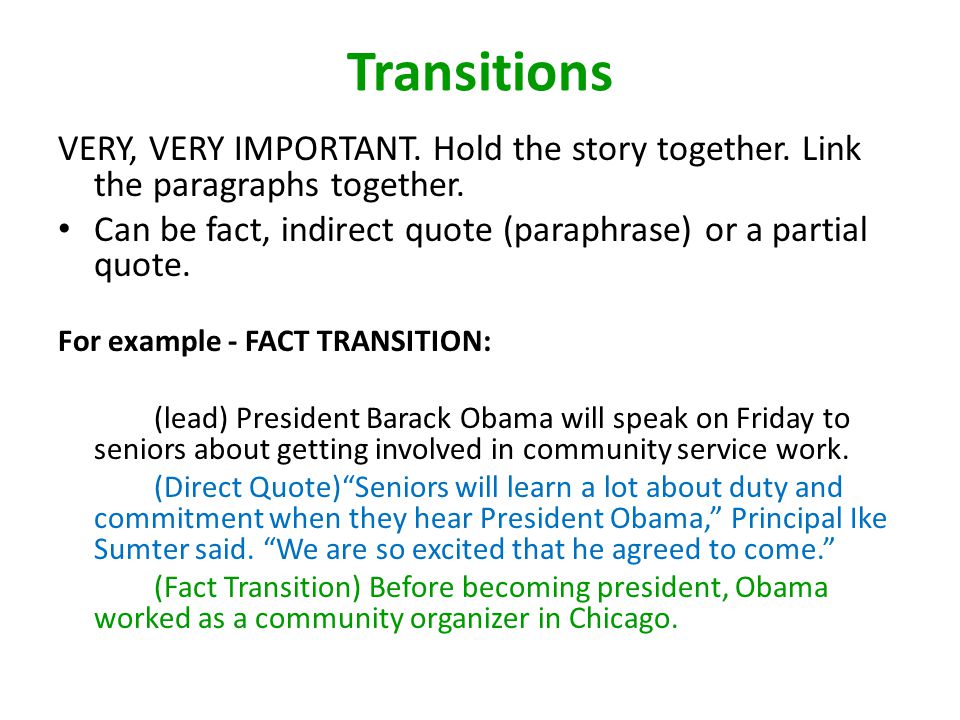 Transitions

VERY, VERY IMPORTANT. Hold the story together. Link the paragraphs together.

• Can be fact, indirect quote (paraphrase) or a partial quote.

For example - FACT TRANSITION:

(lead) President Barack Obama will speak on Friday to seniors about getting involved in community service work.

(Direct Quote)“Seniors will learn a lot about duty and commitment when they hear President Obama,” Principal Ike Sumter said. “We are so excited that he agreed to come.”

(Fact Transition) Before becoming president, Obama worked as a community organizer in Chicago.